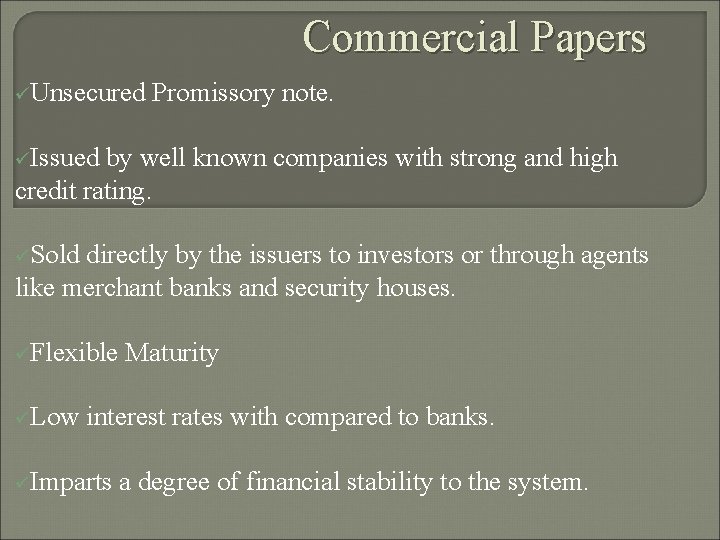 Commercial Papers

✓Unsecured Promissory note.

✓Issued by well known companies with strong and high credit rating.

✓Sold directly by the issuers to investors or through agents like merchant banks and security houses.

✓Flexible Maturity

✓Low interest rates with compared to banks.

✓Imparts a degree of financial stability to the system.